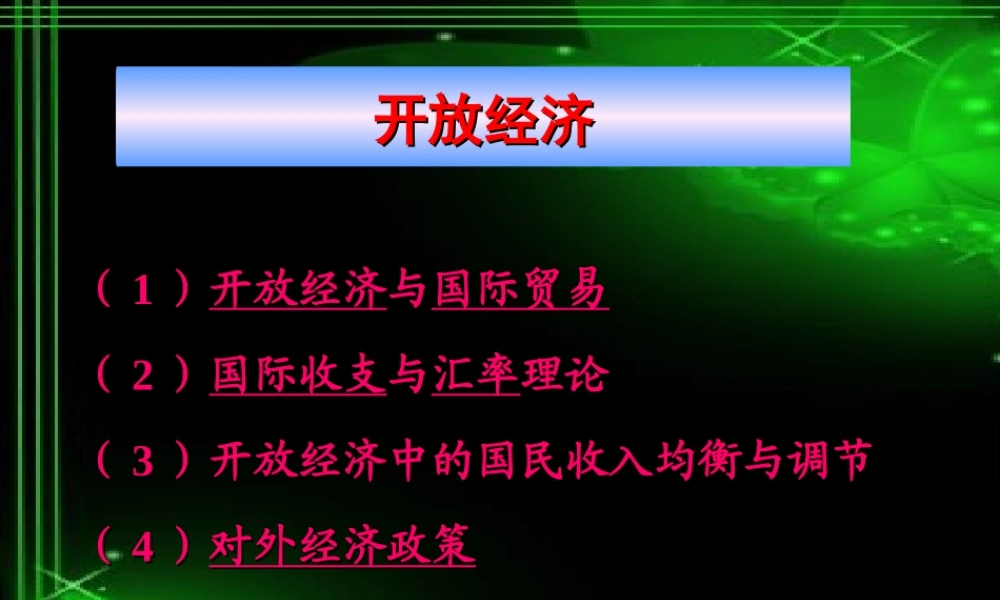 开放经济

（1）开放经济与国际贸易

（2）国际收支与汇率理论

（3）开放经济中的国民收入均衡与调节

（4）对外经济政策